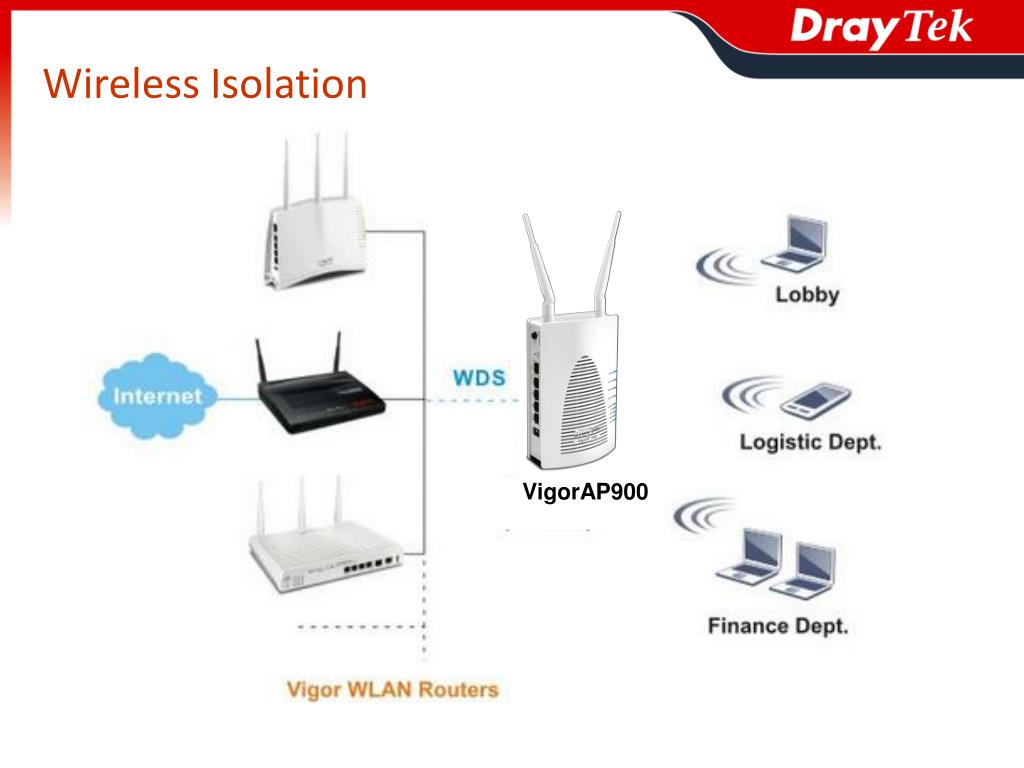 DrayTek

Wireless Isolation

Internet

WDS

VigorAP900

Lobby

Logistic Dept.

Finance Dept.

Vigor WLAN Routers